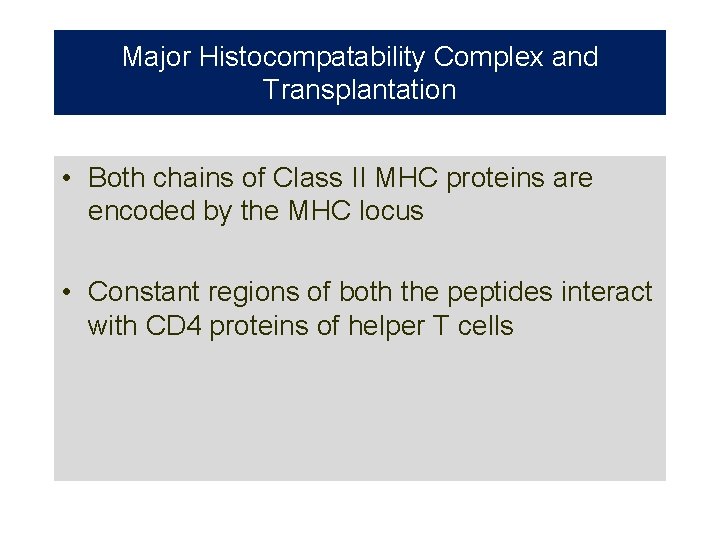 Major Histocompatability Complex and Transplantation

• Both chains of Class II MHC proteins are encoded by the MHC locus

• Constant regions of both the peptides interact with CD4 proteins of helper T cells